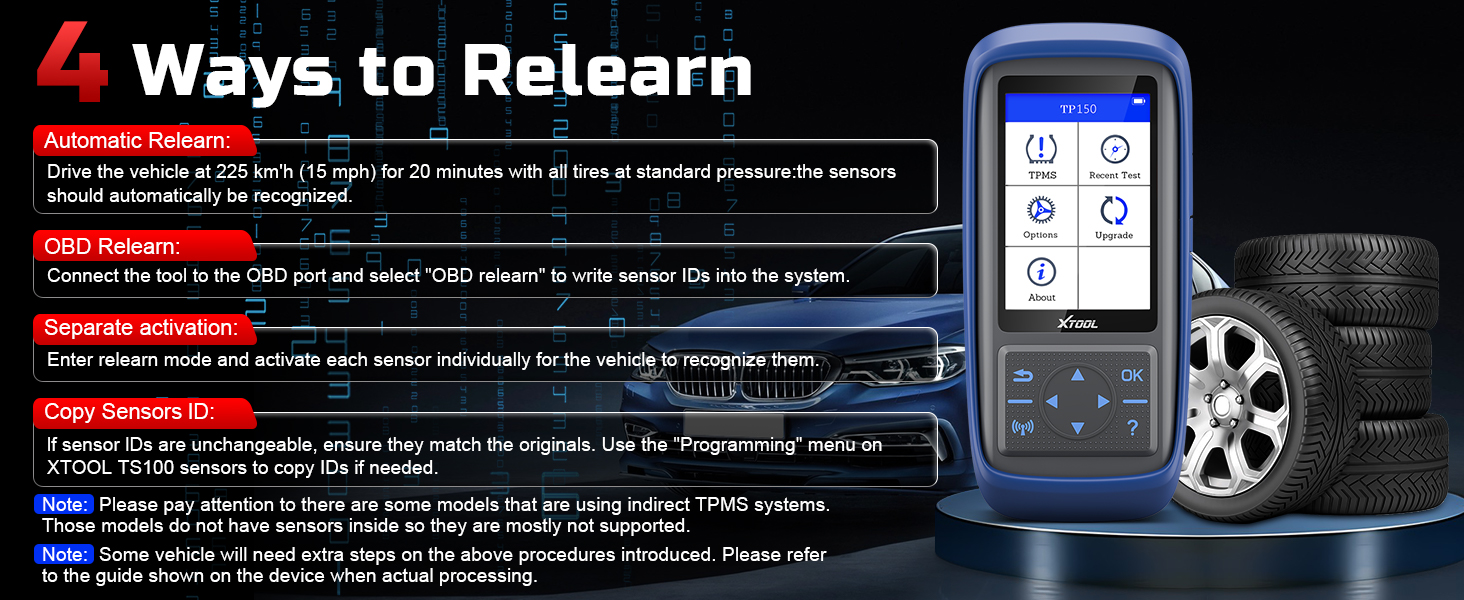 4 Ways to Relearn

Automatic Relearn:
Drive the vehicle at 225 km'h (15 mph) for 20 minutes with all tires at standard pressure:the sensors should automatically be recognized.

OBD Relearn:
Connect the tool to the OBD port and select "OBD relearn" to write sensor IDs into the system.

Separate activation:
Enter relearn mode and activate each sensor individually for the vehicle to recognize them.

Copy Sensors ID:
If sensor IDs are unchangeable, ensure they match the originals. Use the "Programming" menu on XTOOL TS100 sensors to copy IDs if needed.

Note: Please pay attention to there are some models that are using indirect TPMS systems. Those models do not have sensors inside so they are mostly not supported.

Note: Some vehicle will need extra steps on the above procedures introduced. Please refer to the guide shown on the device when actual processing.

TP150
TPMS
Recent Test
Options
Upgrade
About
XTOOL
OK
?